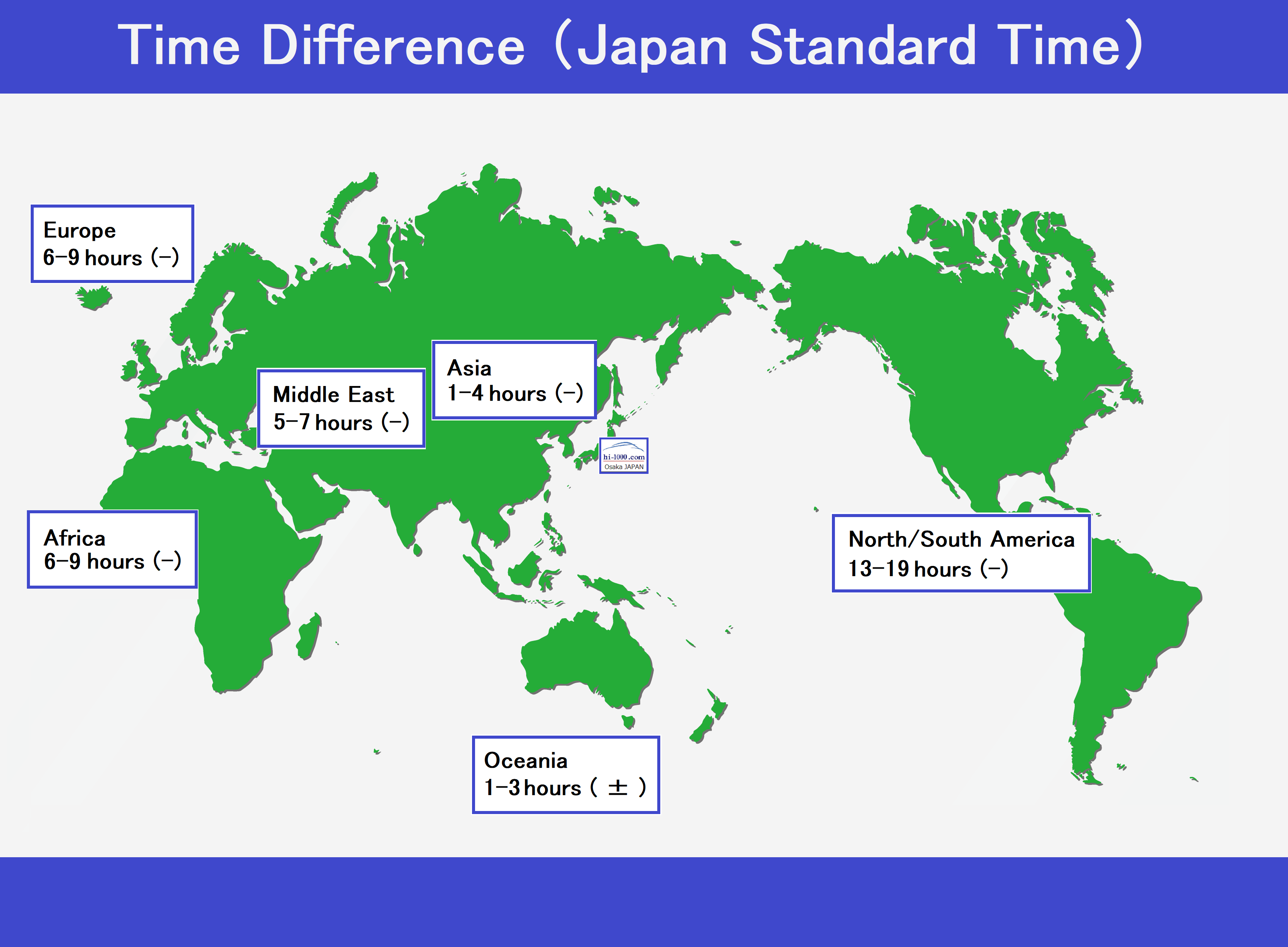 Time Difference (Japan Standard Time)

Europe
6–9 hours (–)

Middle East
5–7 hours (–)

Asia
1–4 hours (–)

hi-1000.com
Osaka JAPAN

Africa
6–9 hours (–)

North/South America
13–19 hours (–)

Oceania
1–3 hours ( ± )